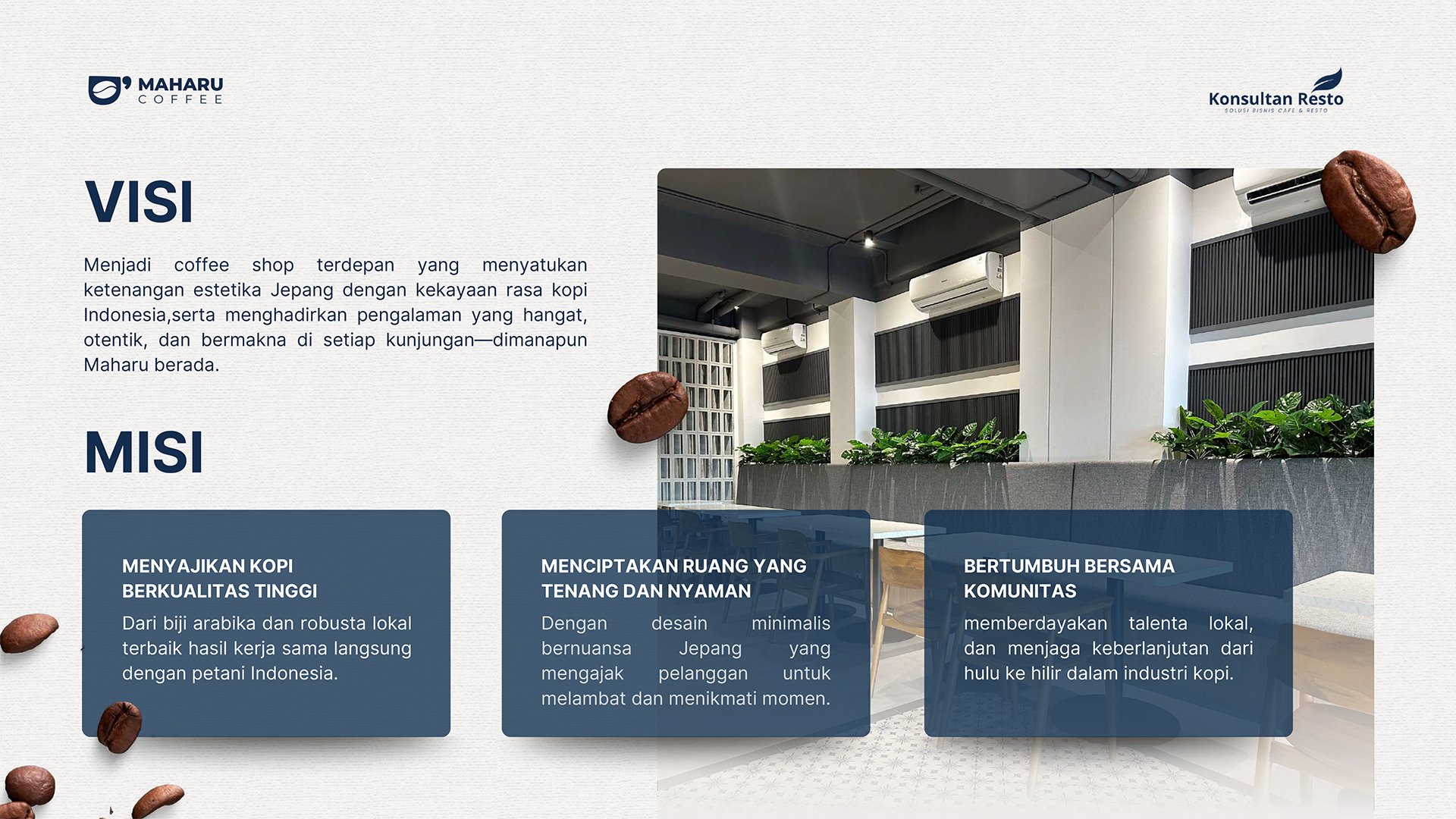 MAHARU COFFEE

Konsultan Resto
SOLUSI BISNIS CAFE & RESTO

VISI

Menjadi coffee shop terdepan yang menyatukan ketenangan estetika Jepang dengan kekayaan rasa kopi Indonesia,serta menghadirkan pengalaman yang hangat, otentik, dan bermakna di setiap kunjungan—dimanapun Maharu berada.

MISI

MENYAJIKAN KOPI BERKUALITAS TINGGI
Dari biji arabika dan robusta lokal terbaik hasil kerja sama langsung dengan petani Indonesia.

MENCIPTAKAN RUANG YANG TENANG DAN NYAMAN
Dengan desain minimalis bernuansa Jepang yang mengajak pelanggan untuk melambat dan menikmati momen.

BERTUMBUH BERSAMA KOMUNITAS
memberdayakan talenta lokal, dan menjaga keberlanjutan dari hulu ke hilir dalam industri kopi.